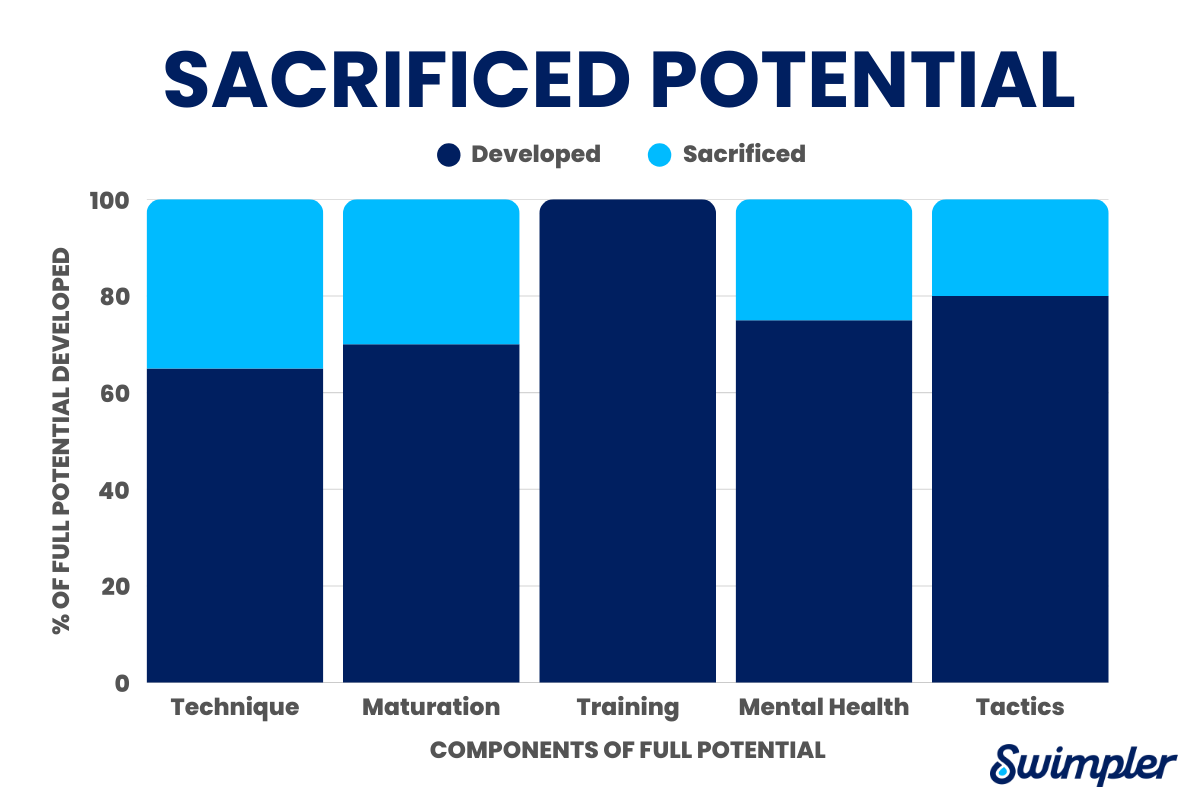 SACRIFICED POTENTIAL

Developed Sacrificed

% OF FULL POTENTIAL DEVELOPED

100
80
60
40
20
0

Technique Maturation Training Mental Health Tactics

COMPONENTS OF FULL POTENTIAL

Swimpler